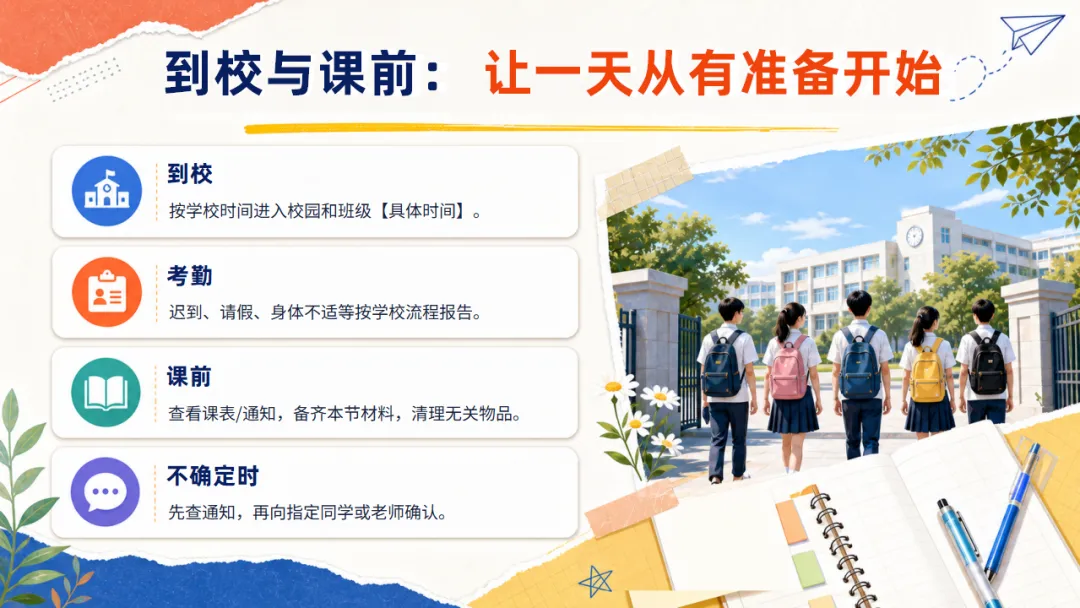 到校与课前：让一天从有准备开始

到校
按学校时间进入校园和班级【具体时间】。

考勤
迟到、请假、身体不适等按学校流程报告。

课前
查看课表/通知，备齐本节材料，清理无关物品。

不确定时
先查通知，再向指定同学或老师确认。